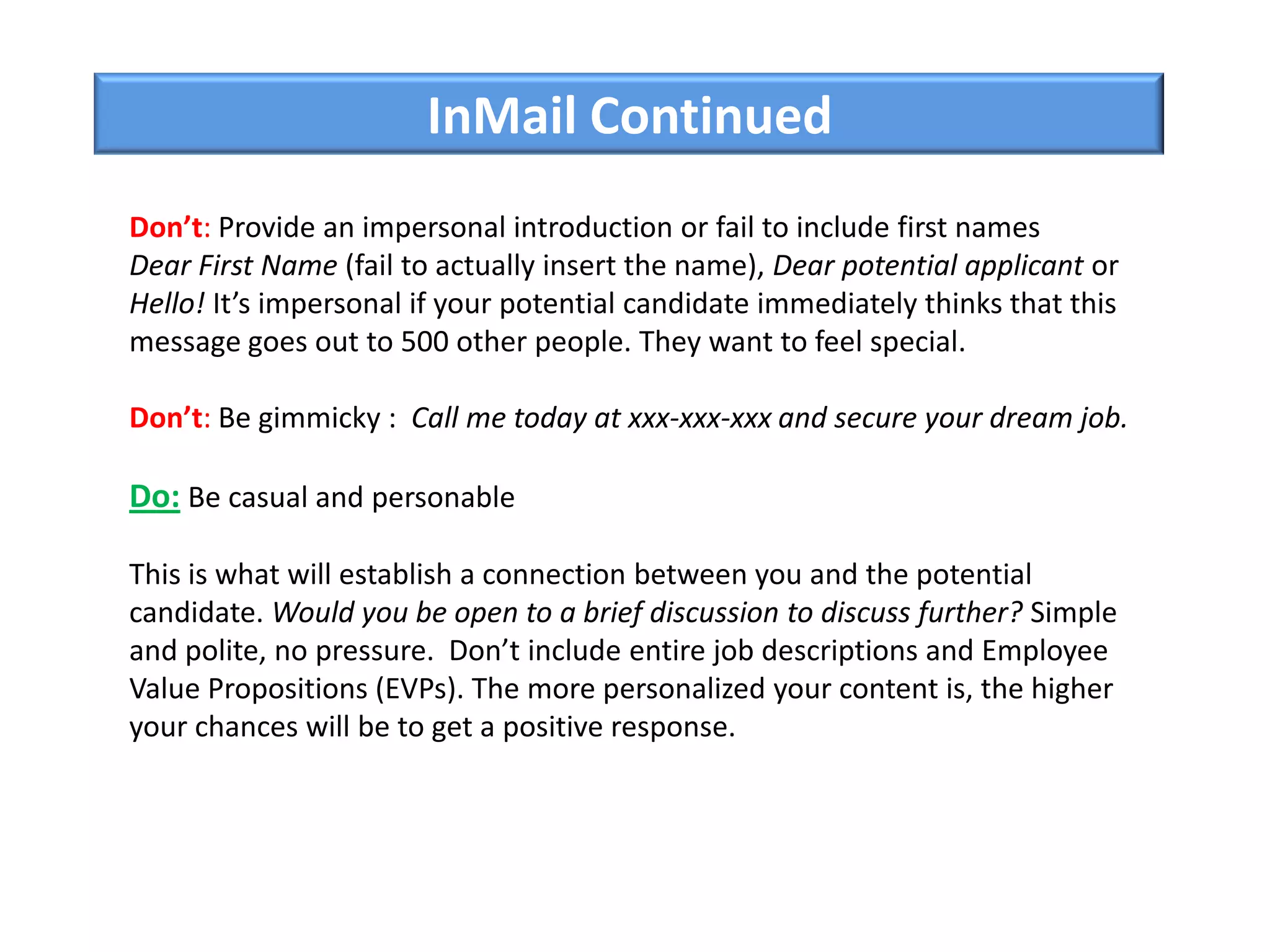 InMail Continued

Don't: Provide an impersonal introduction or fail to include first names Dear First Name (fail to actually insert the name), Dear potential applicant or Hello! It's impersonal if your potential candidate immediately thinks that this message goes out to 500 other people. They want to feel special.

Don't: Be gimmicky : Call me today at xxx-xxx-xxx and secure your dream job.

Do: Be casual and personable

This is what will establish a connection between you and the potential candidate. Would you be open to a brief discussion to discuss further? Simple and polite, no pressure. Don't include entire job descriptions and Employee Value Propositions (EVPs). The more personalized your content is, the higher your chances will be to get a positive response.